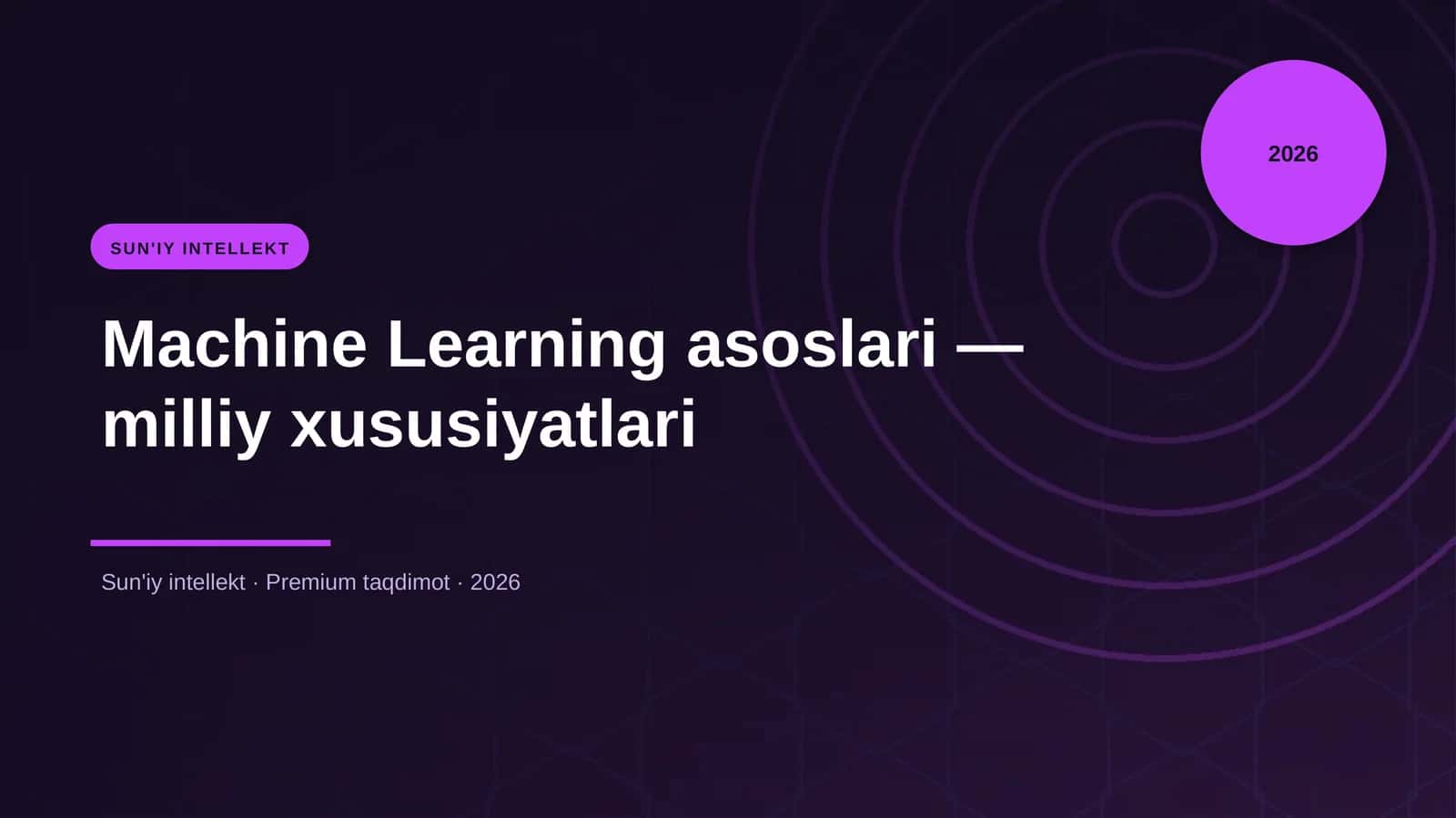 2026

SUN'IY INTELLEKT

Machine Learning asoslari — milliy xususiyatlari

Sun'iy intellekt · Premium taqdimot · 2026